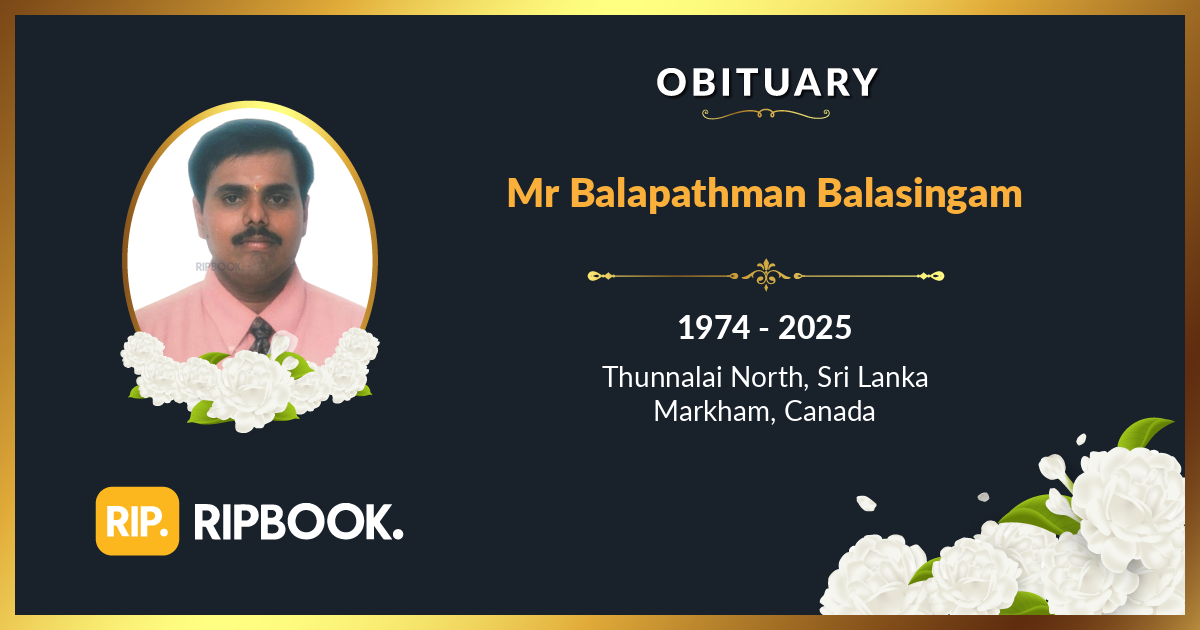 OBITUARY

Mr Balapathman Balasingam

1974 - 2025

Thunnalai North, Sri Lanka
Markham, Canada

RIPBOOK

RIP. RIPBOOK.